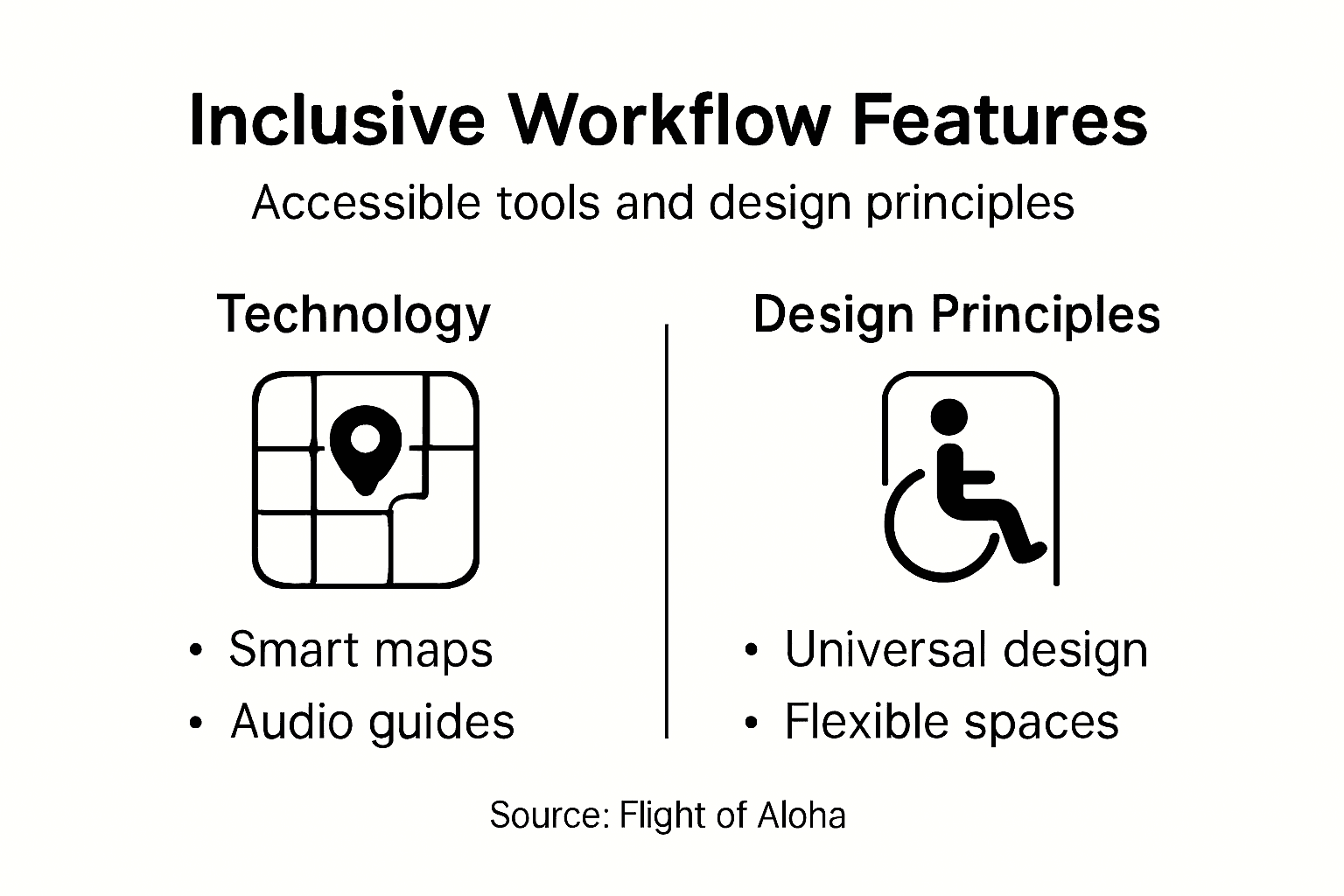 Inclusive Workflow Features

Accessible tools and design principles

Technology

• Smart maps
• Audio guides

Design Principles

• Universal design
• Flexible spaces

Source: Flight of Aloha